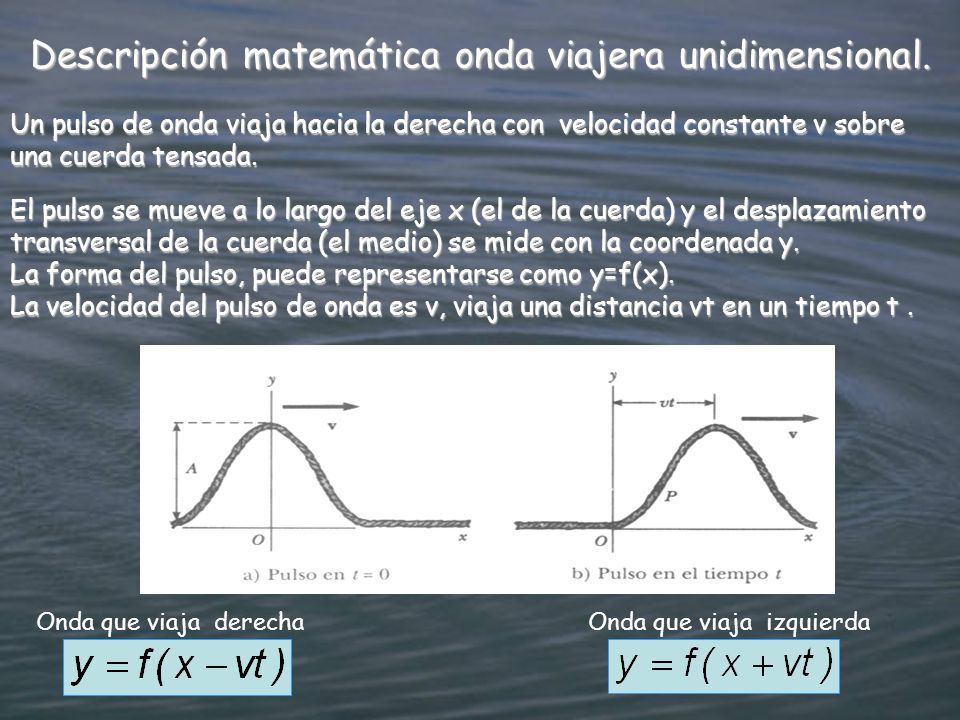 Descripción matemática onda viajera unidimensional.

Un pulso de onda viaja hacia la derecha con velocidad constante v sobre una cuerda tensada.

El pulso se mueve a lo largo del eje x (el de la cuerda) y el desplazamiento transversal de la cuerda (el medio) se mide con la coordenada y.
La forma del pulso, puede representarse como y=f(x).
La velocidad del pulso de onda es v, viaja una distancia vt en un tiempo t .

y
v
A
O
x
a) Pulso en $t = 0$

y
$vt$
v
P
O
x
b) Pulso en el tiempo $t$

Onda que viaja derecha
$y = f(x - vt)$

Onda que viaja izquierda
$y = f(x + vt)$